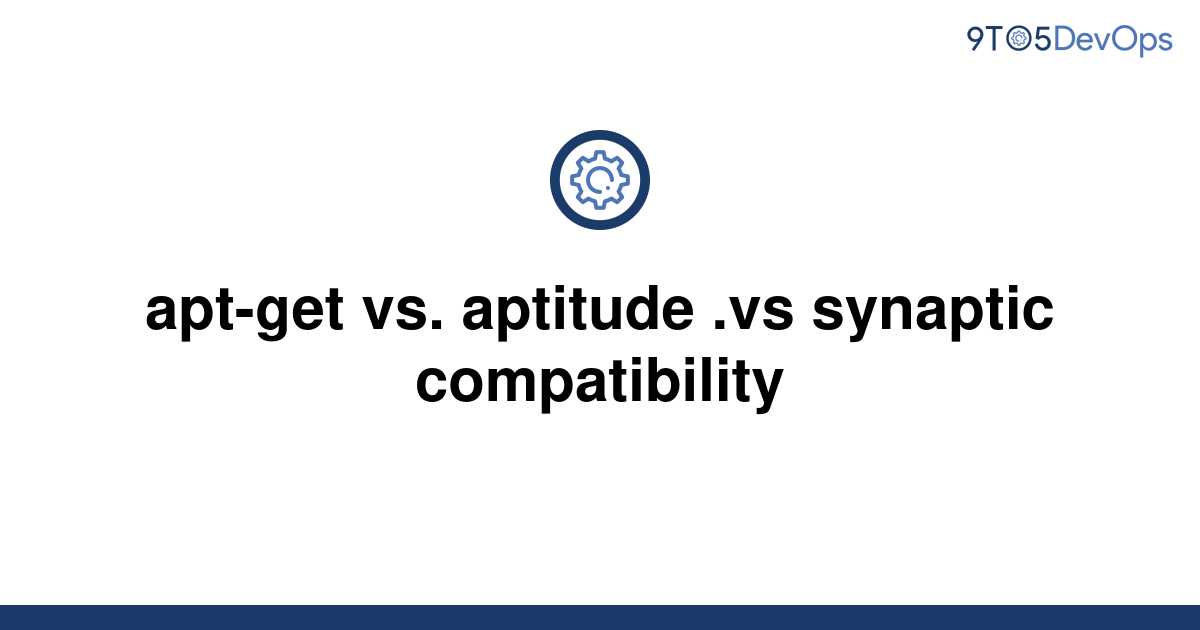 9TO5DevOps

apt-get vs. aptitude .vs synaptic compatibility